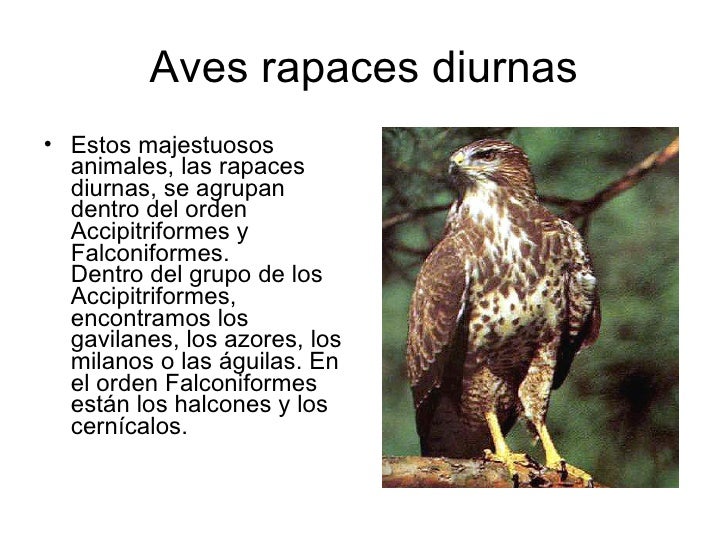 Aves rapaces diurnas

• Estos majestuosos animales, las rapaces diurnas, se agrupan dentro del orden Accipitriformes y Falconiformes.
Dentro del grupo de los Accipitriformes, encontramos los gavilanes, los azores, los milanos o las águilas. En el orden Falconiformes están los halcones y los cernícalos.